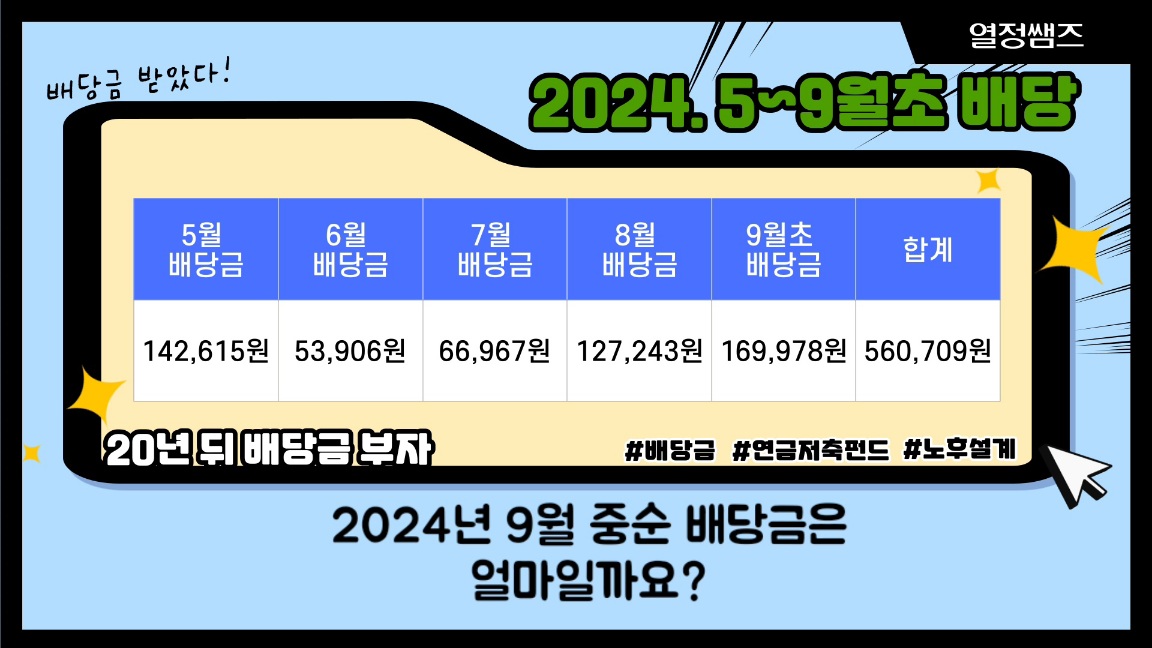 열정쌤즈

배당금 받았다!

2024. 5~9월초 배당

| 5월 배당금 | 6월 배당금 | 7월 배당금 | 8월 배당금 | 9월초 배당금 | 합계 |
|---|---|---|---|---|---|
| 142,615원 | 53,906원 | 66,967원 | 127,243원 | 169,978원 | 560,709원 |

20년 뒤 배당금 부자

#배당금 #연금저축펀드 #노후설계

2024년 9월 중순 배당금은 얼마일까요?